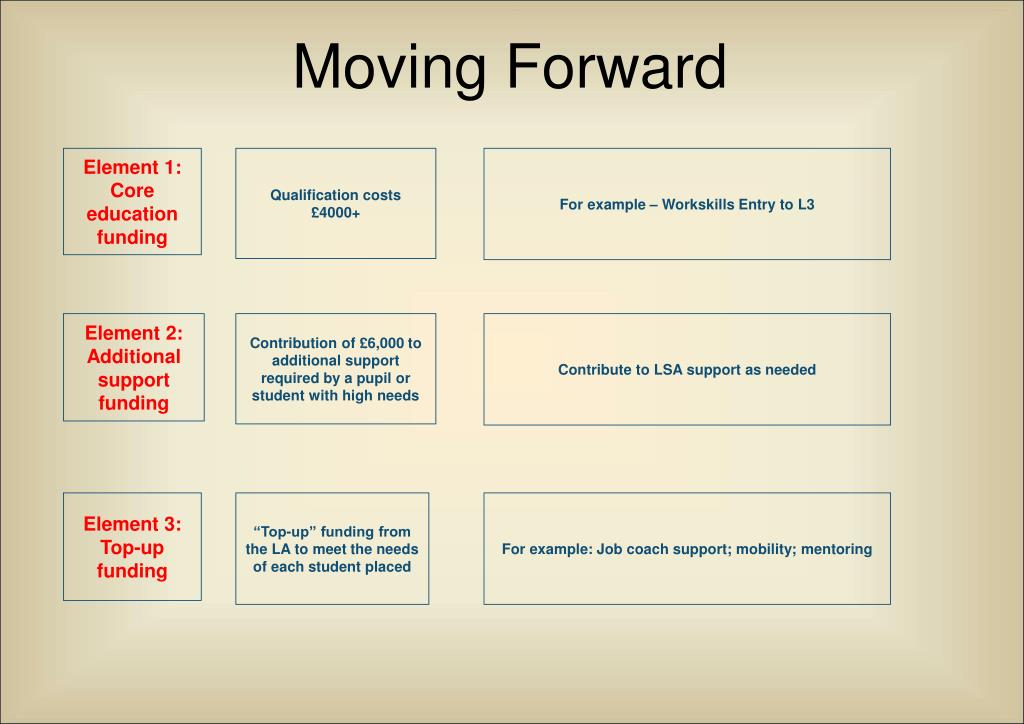 Moving Forward

Element 1: Core education funding

Qualification costs £4000+

For example – Workskills Entry to L3

Element 2: Additional support funding

Contribution of £6,000 to additional support required by a pupil or student with high needs

Contribute to LSA support as needed

Element 3: Top-up funding

“Top-up” funding from the LA to meet the needs of each student placed

For example: Job coach support; mobility; mentoring